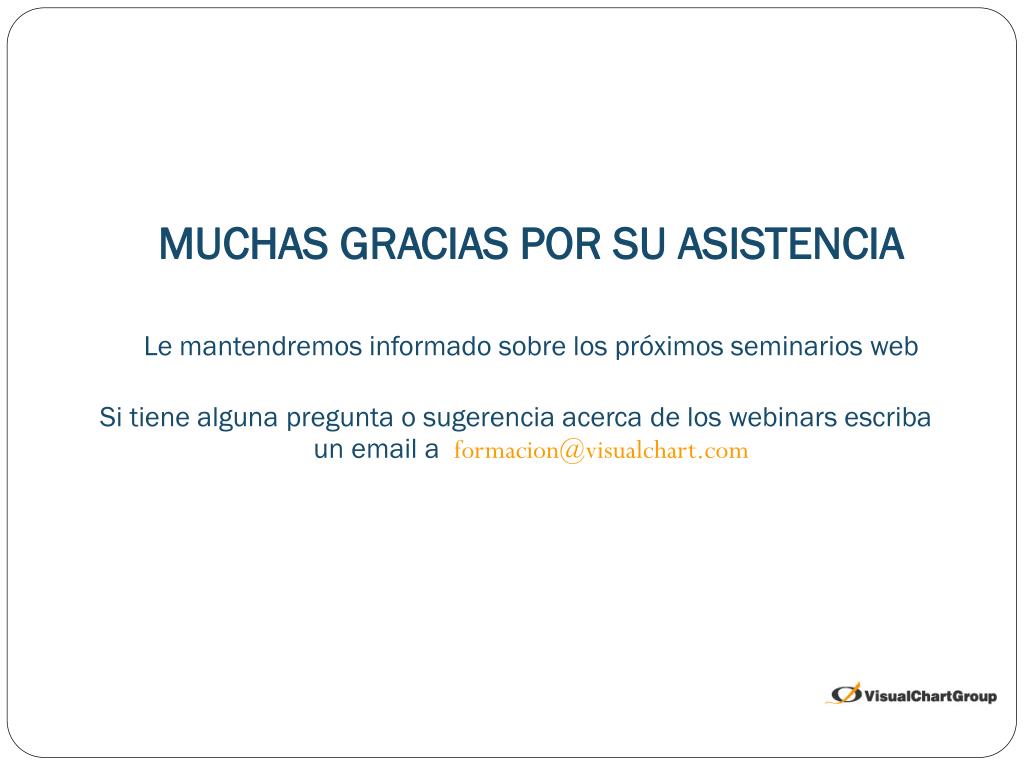 MUCHAS GRACIAS POR SU ASISTENCIA

Le mantendremos informado sobre los próximos seminarios web

Si tiene alguna pregunta o sugerencia acerca de los webinars escriba un email a formacion@visualchart.com

VisualChartGroup